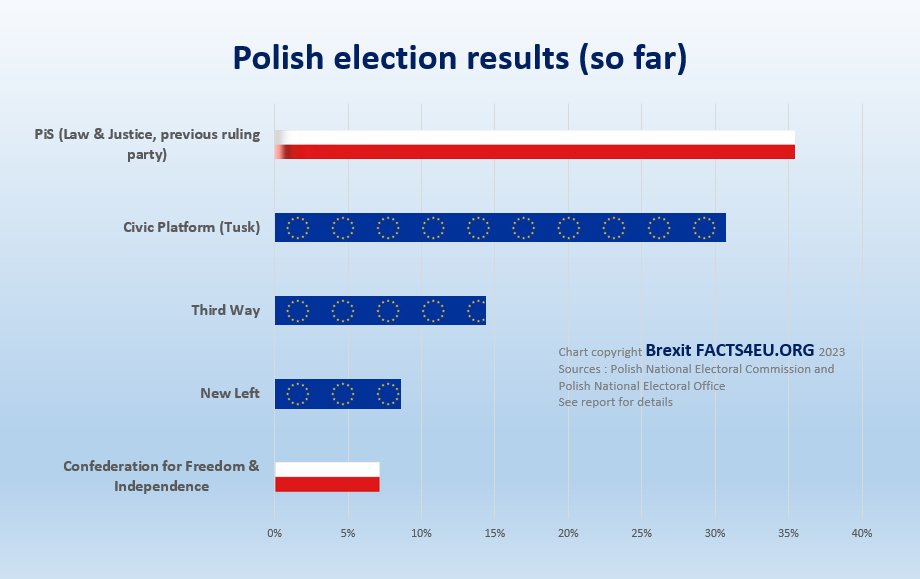 Polish election results (so far)

PiS (Law & Justice, previous ruling party)

Civic Platform (Tusk)

Third Way

New Left

Confederation for Freedom & Independence

Chart copyright Brexit FACTS4EU.ORG 2023
Sources : Polish National Electoral Commission and Polish National Electoral Office
See report for details

0% 5% 10% 15% 20% 25% 30% 35% 40%